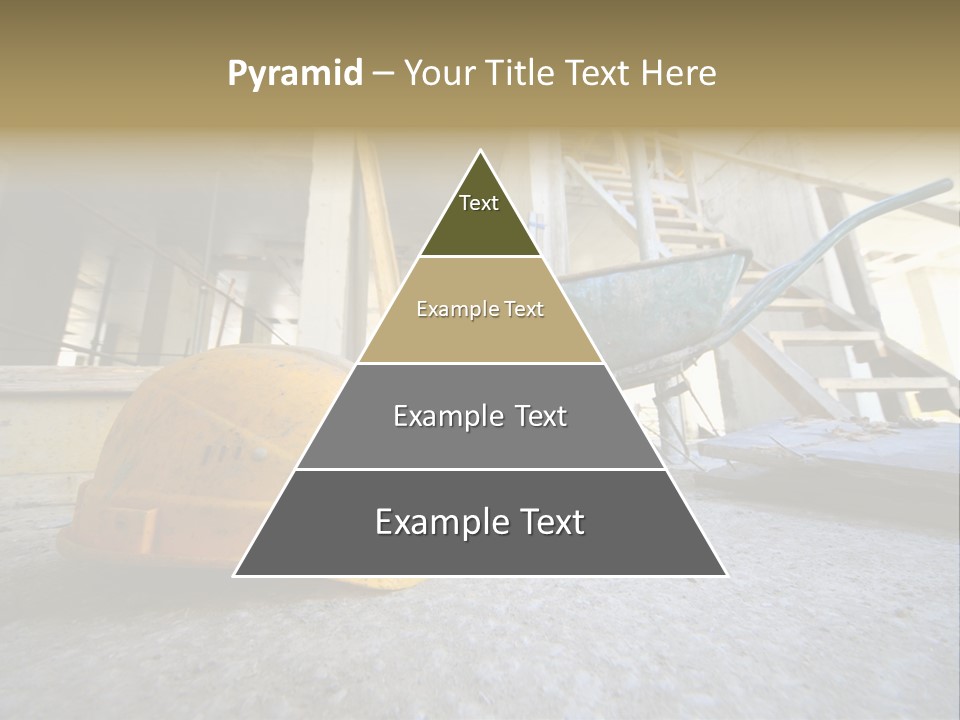 Pyramid – Your Title Text Here

Text

Example Text

Example Text

Example Text